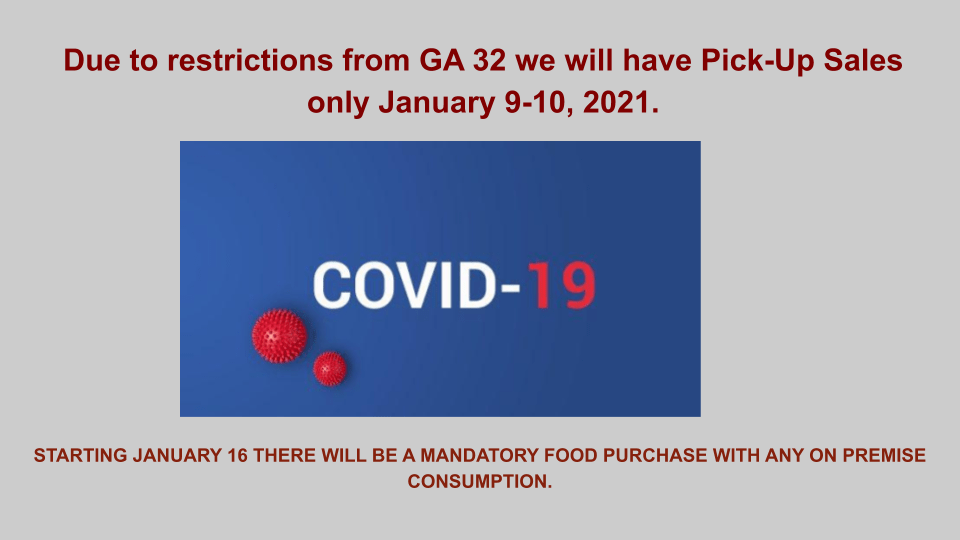 Due to restrictions from GA 32 we will have Pick-Up Sales only January 9-10, 2021.

COVID-19

STARTING JANUARY 16 THERE WILL BE A MANDATORY FOOD PURCHASE WITH ANY ON PREMISE CONSUMPTION.